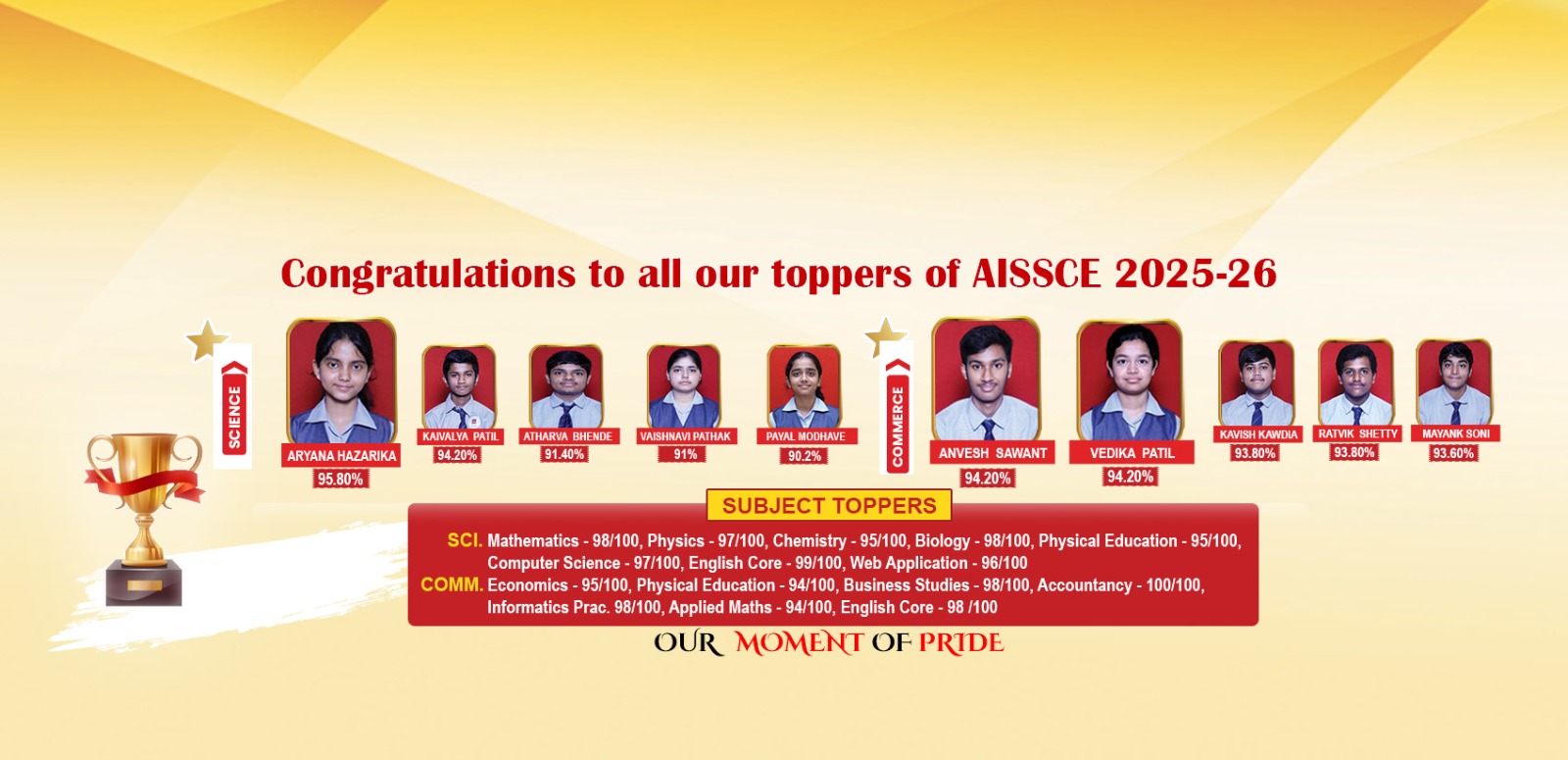 Congratulations to all our toppers of AISSCE 2025-26

SCIENCE

ARYANA HAZARIKA
95.80%

KAIVALYA PATIL
94.20%

ATHARVA BHENDE
91.40%

VAISHNAVI PATHAK
91%

PAYAL MODHAVE
90.2%

COMMERCE

ANVESH SAWANT
94.20%

VEDIKA PATIL
94.20%

KAVISH KAWDIA
93.80%

RATVIK SHETTY
93.80%

MAYANK SONI
93.60%

SUBJECT TOPPERS

SCI. Mathematics - 98/100, Physics - 97/100, Chemistry - 95/100, Biology - 98/100, Physical Education - 95/100, Computer Science - 97/100, English Core - 99/100, Web Application - 96/100

COMM. Economics - 95/100, Physical Education - 94/100, Business Studies - 98/100, Accountancy - 100/100, Informatics Prac. 98/100, Applied Maths - 94/100, English Core - 98 /100

OUR MOMENT OF PRIDE